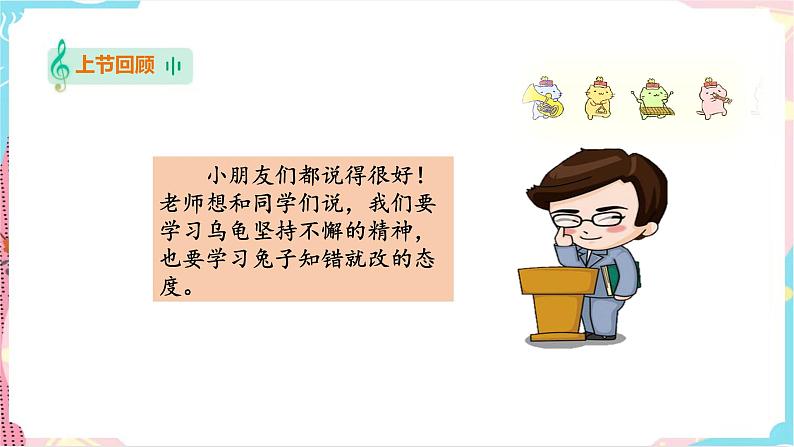 上节回顾

小朋友们都说得很好！老师想和同学们说，我们要学习乌龟坚持不懈的精神，也要学习兔子知错就改的态度。